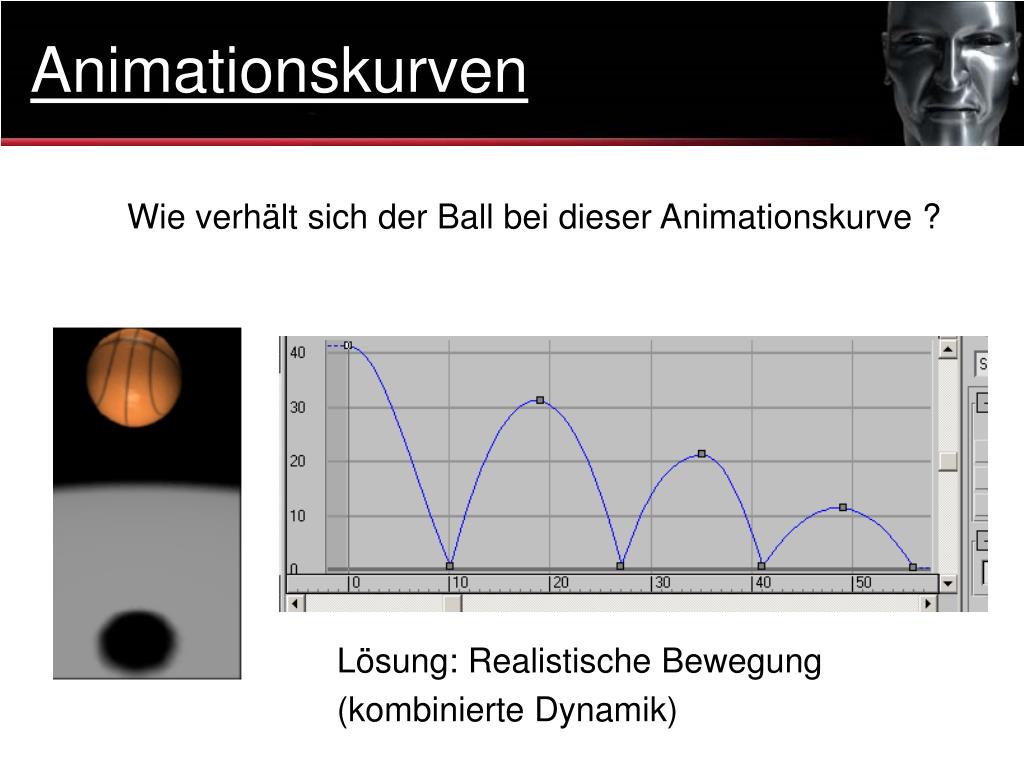 Animationskurven

Wie verhält sich der Ball bei dieser Animationskurve ?

40
30
20
10
0
0
10
20
30
40
50

Lösung: Realistische Bewegung (kombinierte Dynamik)